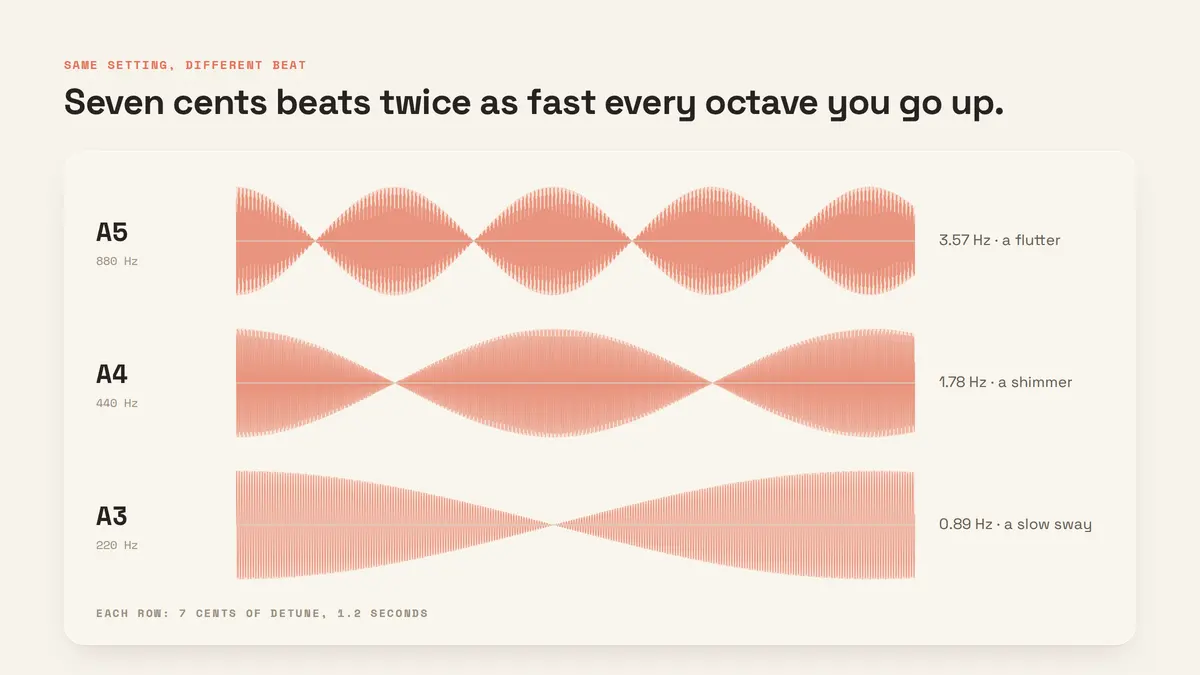 SAME SETTING, DIFFERENT BEAT

Seven cents beats twice as fast every octave you go up.

A5
880 Hz

3.57 Hz · a flutter

A4
440 Hz

1.78 Hz · a shimmer

A3
220 Hz

0.89 Hz · a slow sway

EACH ROW: 7 CENTS OF DETUNE, 1.2 SECONDS